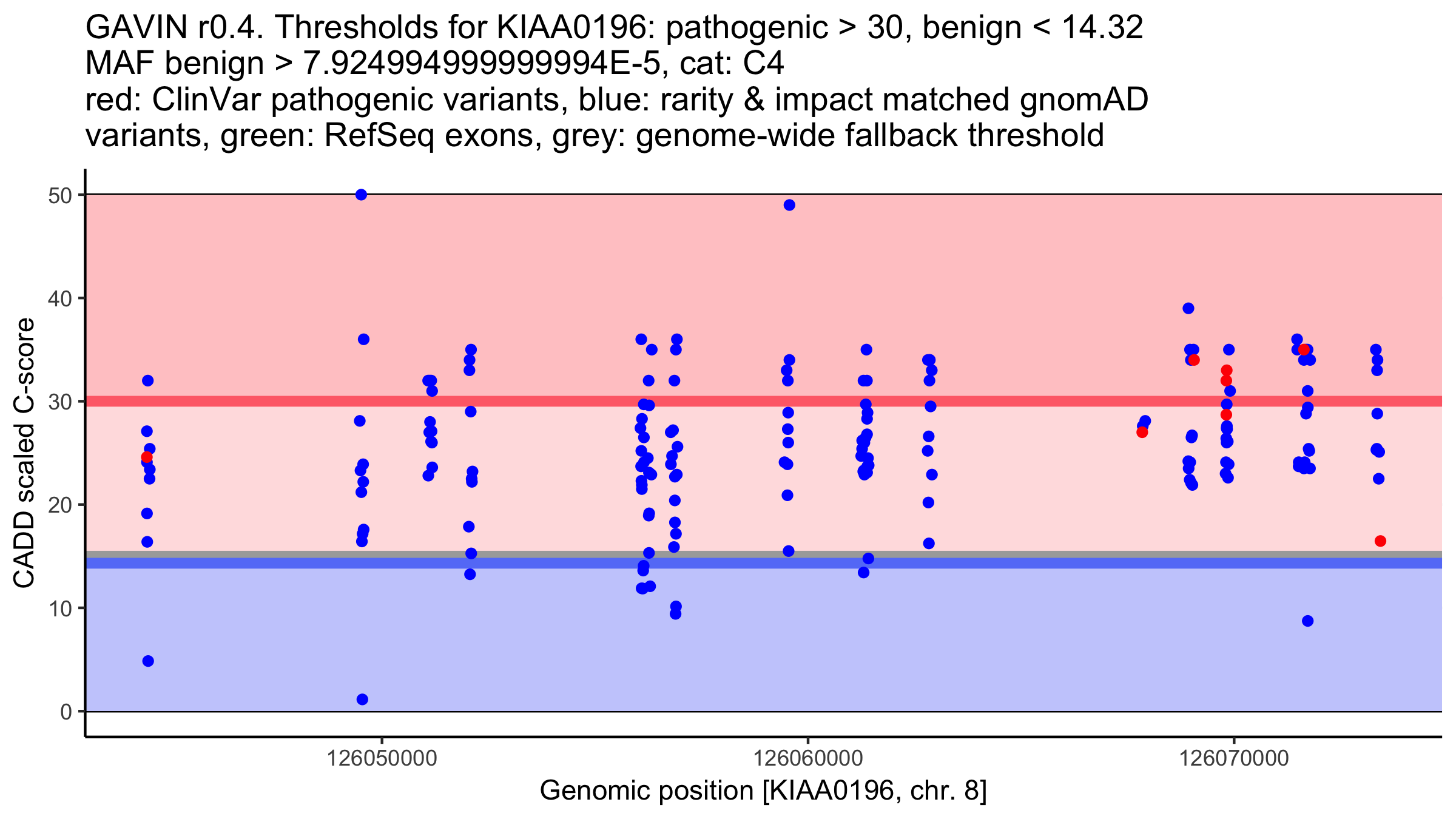 GAVIN r0.4. Thresholds for KIAA0196: pathogenic > 30, benign < 14.32
MAF benign > 7.924994999999994E-5, cat: C4
red: ClinVar pathogenic variants, blue: rarity & impact matched gnomAD variants, green: RefSeq exons, grey: genome-wide fallback threshold

CADD scaled C-score

50
40
30
20
10
0

126050000
126060000
126070000

Genomic position [KIAA0196, chr. 8]